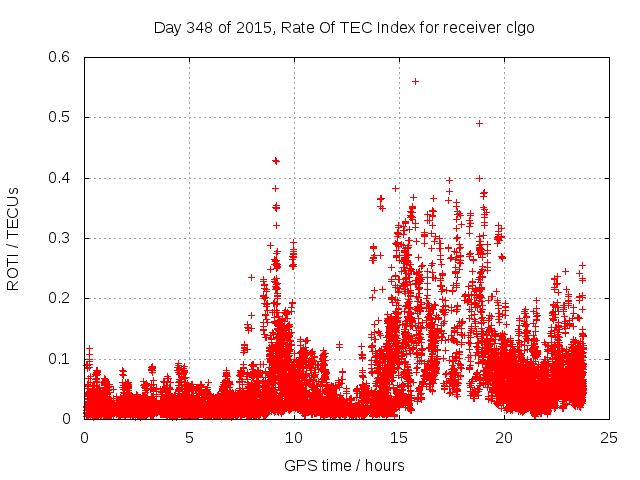 Day 348 of 2015, Rate Of TEC Index for receiver clgo

ROTI / TECUs

0.6
0.5
0.4
0.3
0.2
0.1
0

0
5
10
15
20
25

GPS time / hours